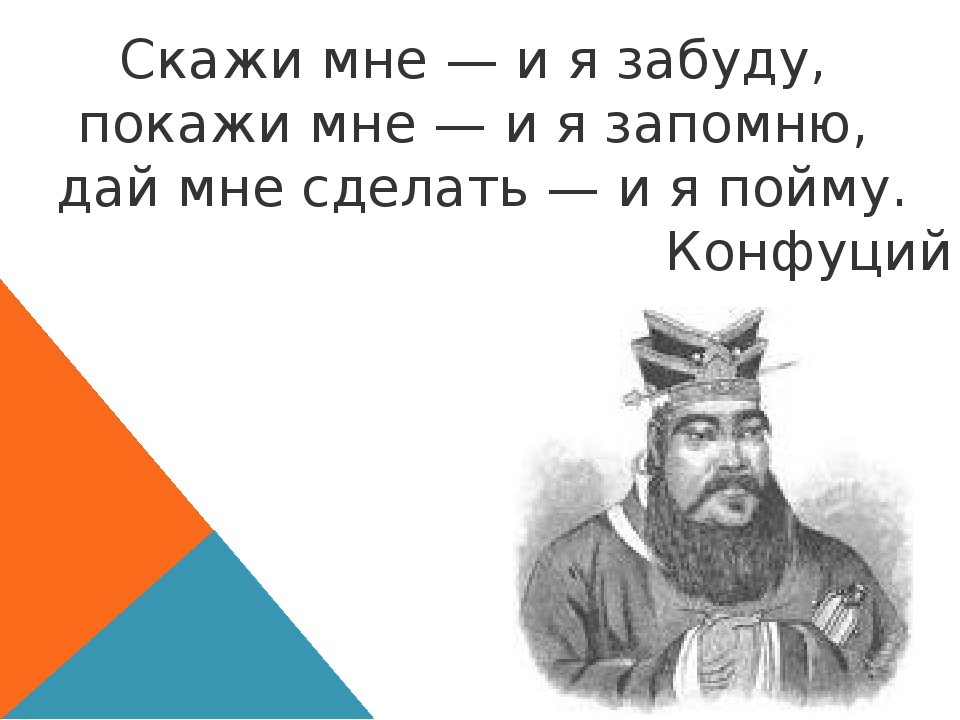 Скажи мне — и я забуду,
покажи мне — и я запомню,
дай мне сделать — и я пойму.
Конфуций